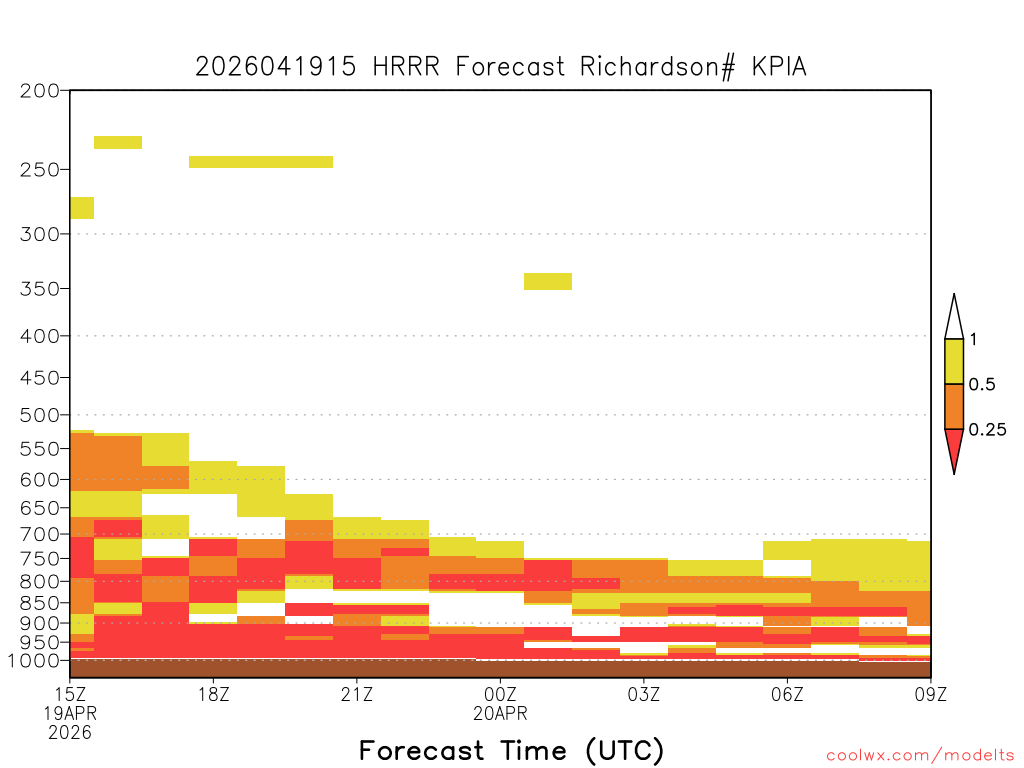 2026041915 HRRR Forecast Richardson# KPIA

200
250
300
350
400
450
500
550
600
650
700
750
800
850
900
950
1000

1
0.5
0.25

15Z
19APR
2026
18Z
21Z
00Z
20APR
03Z
06Z
09Z

Forecast Time (UTC)

coolwx.com/modelts